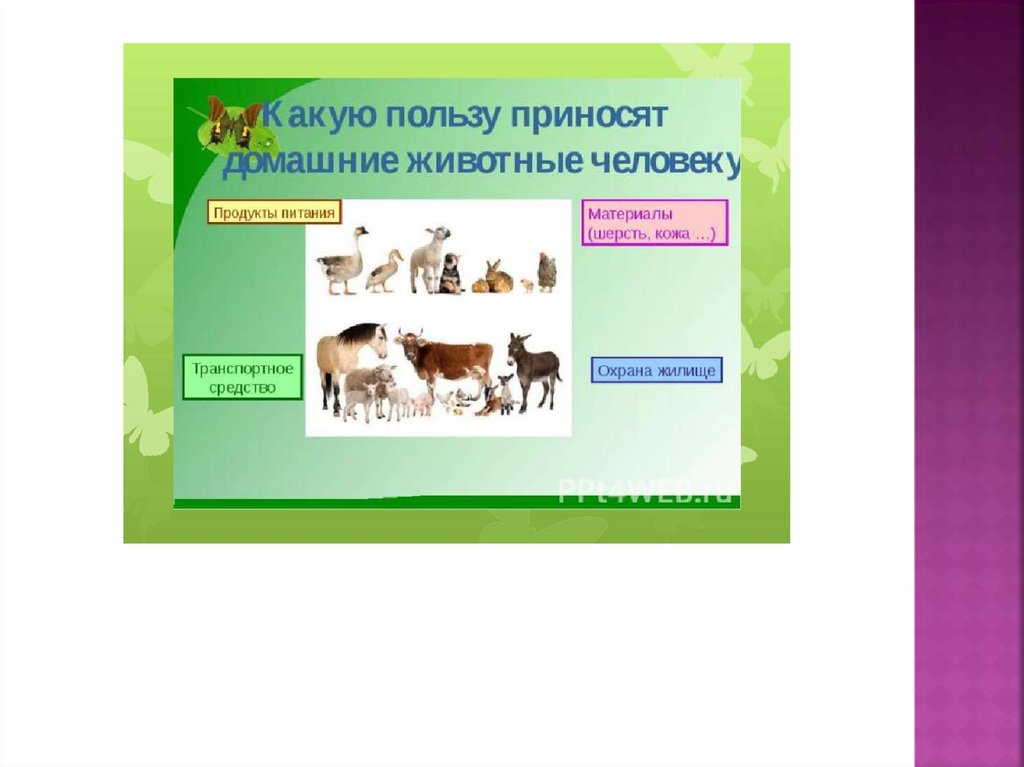 Какую пользу приносят домашние животные человеку

Продукты питания

Материалы (шерсть, кожа ...)

Транспортное средство

Охрана жилище

PPt4WEB.ru